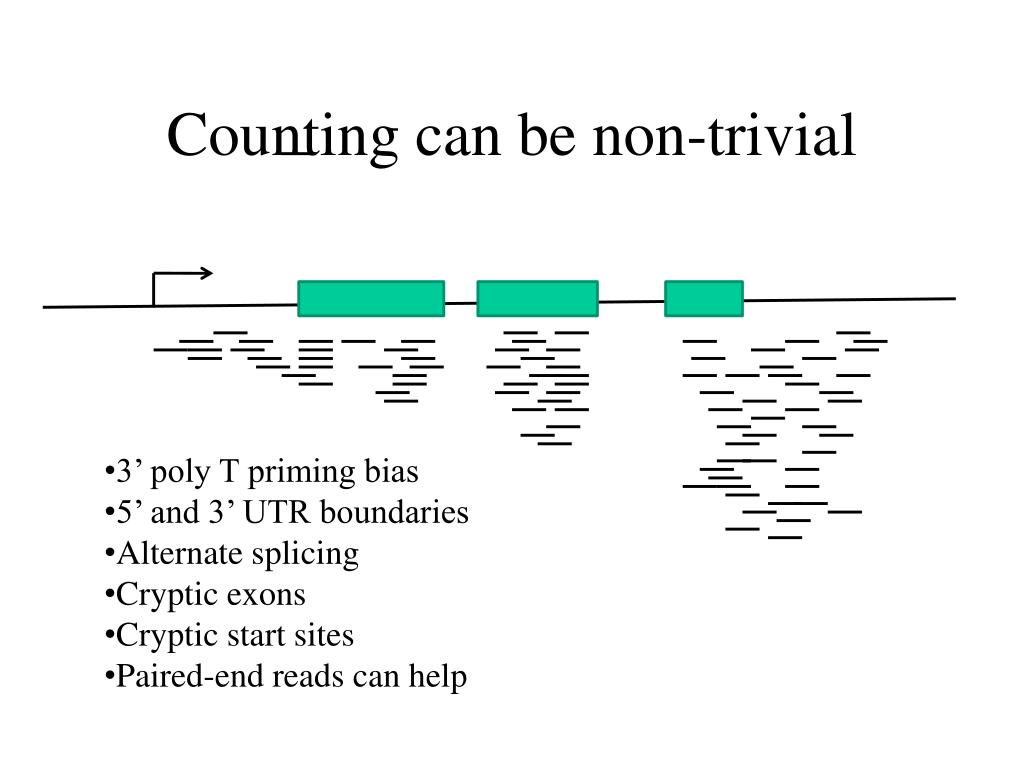 Counting can be non-trivial

•3’ poly T priming bias
•5’ and 3’ UTR boundaries
•Alternate splicing
•Cryptic exons
•Cryptic start sites
•Paired-end reads can help